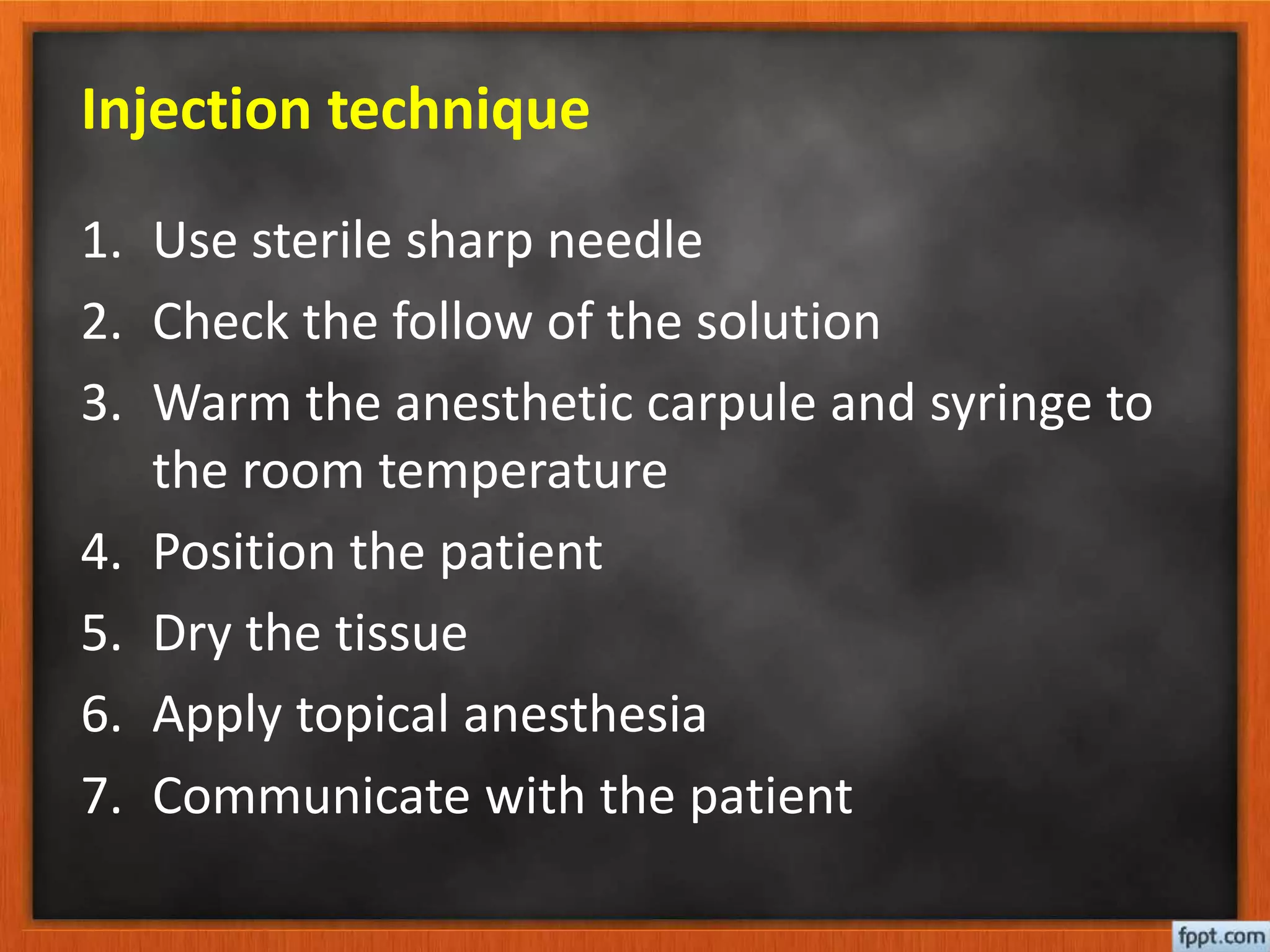 Injection technique

1. Use sterile sharp needle
2. Check the follow of the solution
3. Warm the anesthetic carpule and syringe to the room temperature
4. Position the patient
5. Dry the tissue
6. Apply topical anesthesia
7. Communicate with the patient

fppt.com